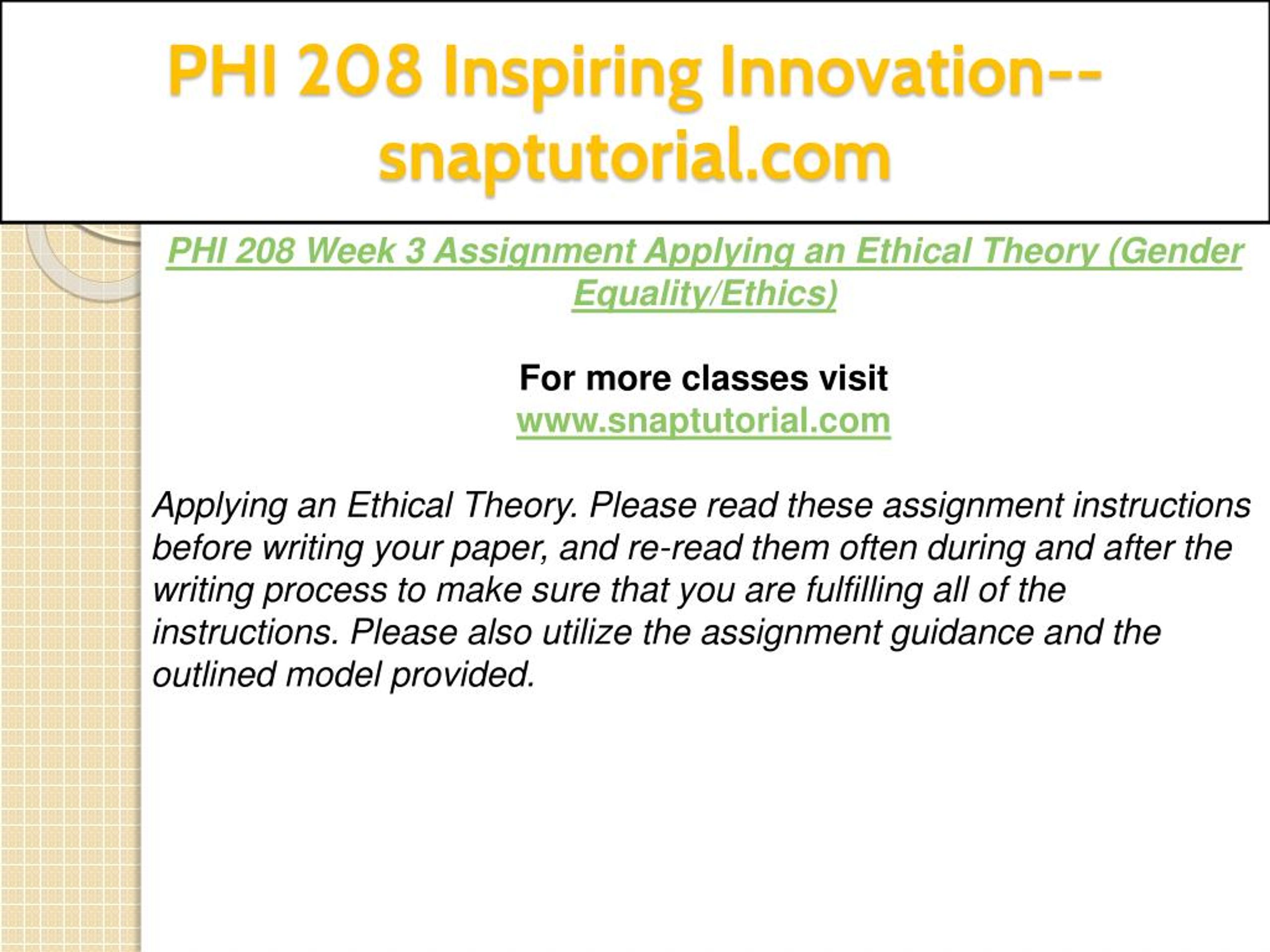 PHI 208 Inspiring Innovation--snaptutorial.com

PHI 208 Week 3 Assignment Applying an Ethical Theory (Gender Equality/Ethics)

For more classes visit
www.snaptutorial.com

Applying an Ethical Theory. Please read these assignment instructions before writing your paper, and re-read them often during and after the writing process to make sure that you are fulfilling all of the instructions. Please also utilize the assignment guidance and the outlined model provided.